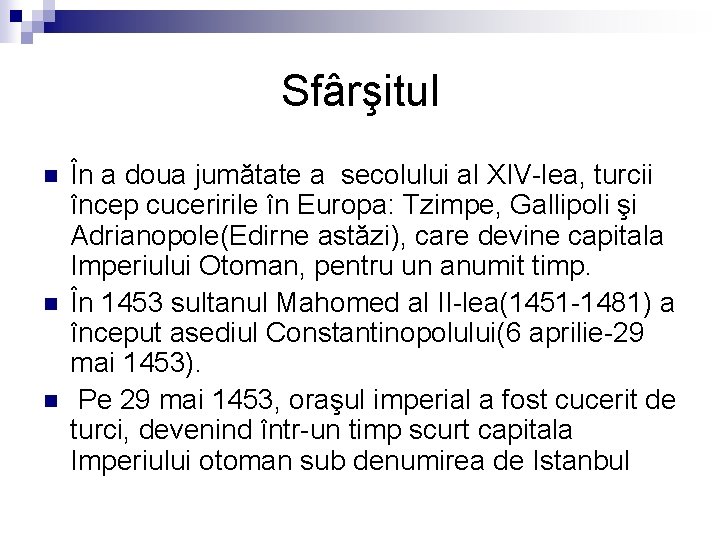 Sfârşitul

În a doua jumătate a  secolului al XIV-lea, turcii încep cuceririle în Europa: Tzimpe, Gallipoli şi Adrianopole(Edirne astăzi), care devine capitala Imperiului Otoman, pentru un anumit timp.

În 1453 sultanul Mahomed al II-lea(1451-1481) a început asediul Constantinopolului(6 aprilie-29 mai 1453).

Pe 29 mai 1453, oraşul imperial a fost cucerit de turci, devenind într-un timp scurt capitala Imperiului otoman sub denumirea de Istanbul